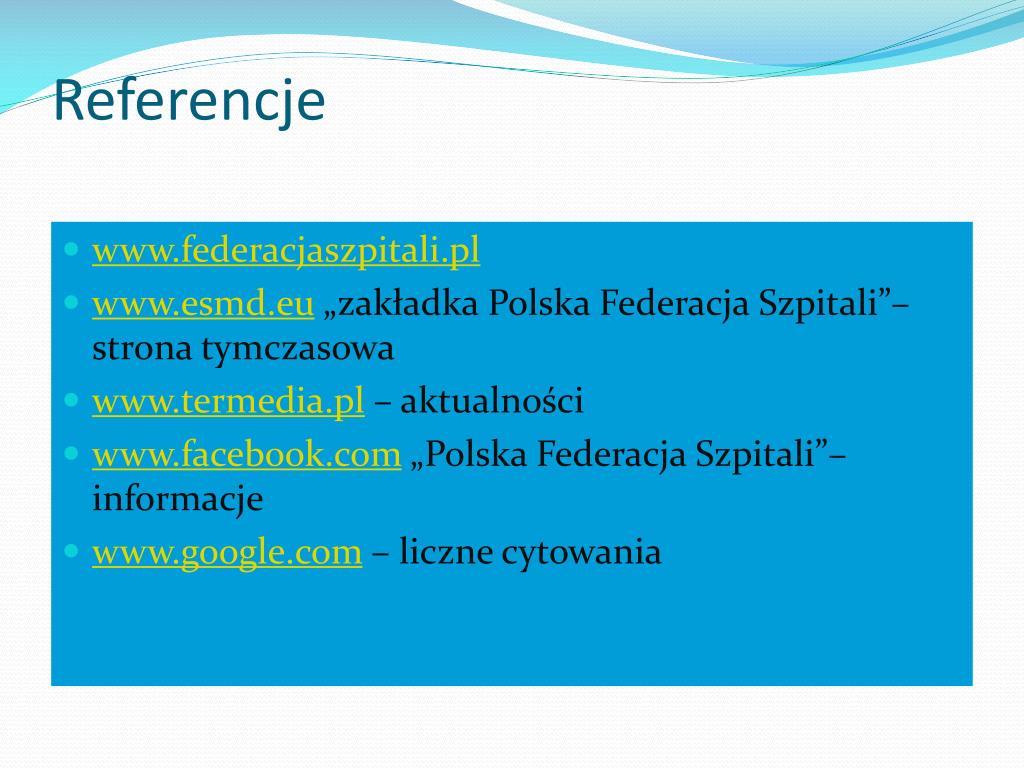 Referencje

- www.federacjaszpitali.pl
- www.esmd.eu „zakładka Polska Federacja Szpitali”– strona tymczasowa
- www.termedia.pl – aktualności
- www.facebook.com „Polska Federacja Szpitali”– informacje
- www.google.com – liczne cytowania